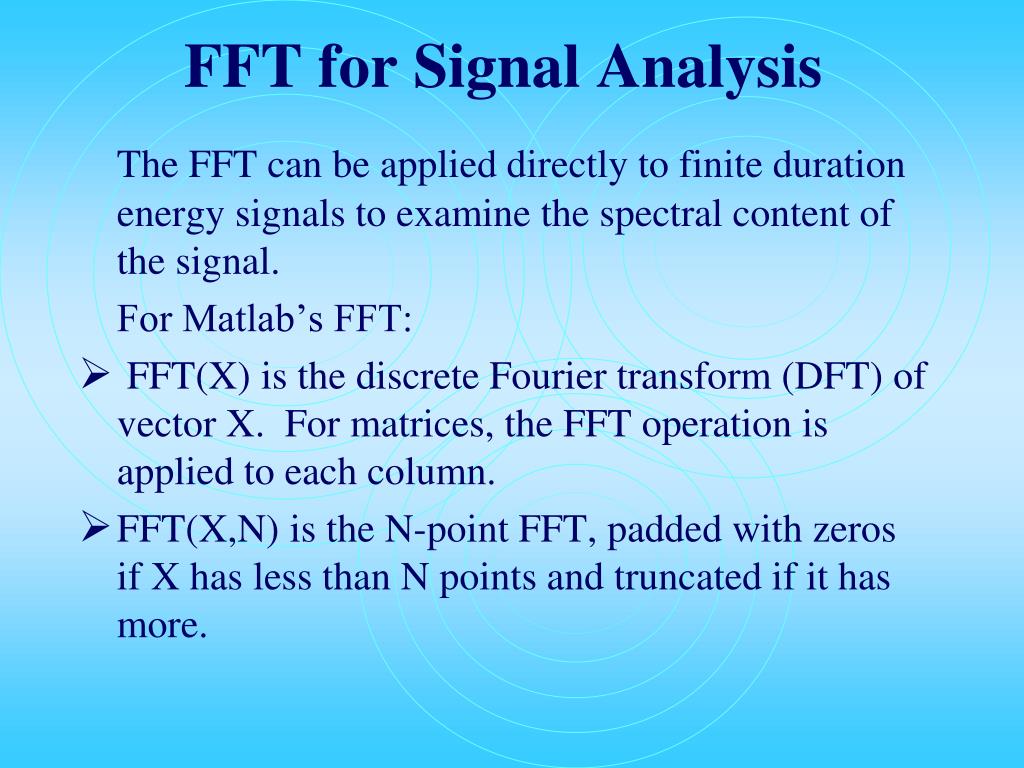 FFT for Signal Analysis

The FFT can be applied directly to finite duration energy signals to examine the spectral content of the signal.

For Matlab’s FFT:

➢ FFT(X) is the discrete Fourier transform (DFT) of vector X.  For matrices, the FFT operation is applied to each column.

➢ FFT(X,N) is the N-point FFT, padded with zeros if X has less than N points and truncated if it has more.